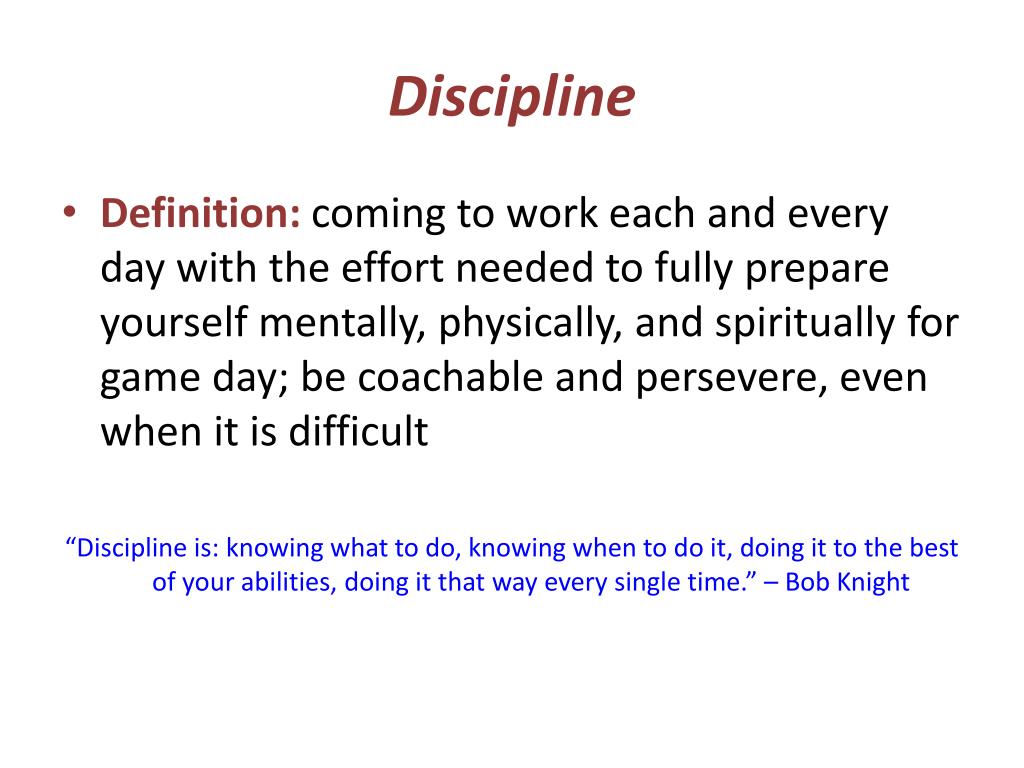 Discipline

• Definition: coming to work each and every day with the effort needed to fully prepare yourself mentally, physically, and spiritually for game day; be coachable and persevere, even when it is difficult

“Discipline is: knowing what to do, knowing when to do it, doing it to the best of your abilities, doing it that way every single time.” – Bob Knight